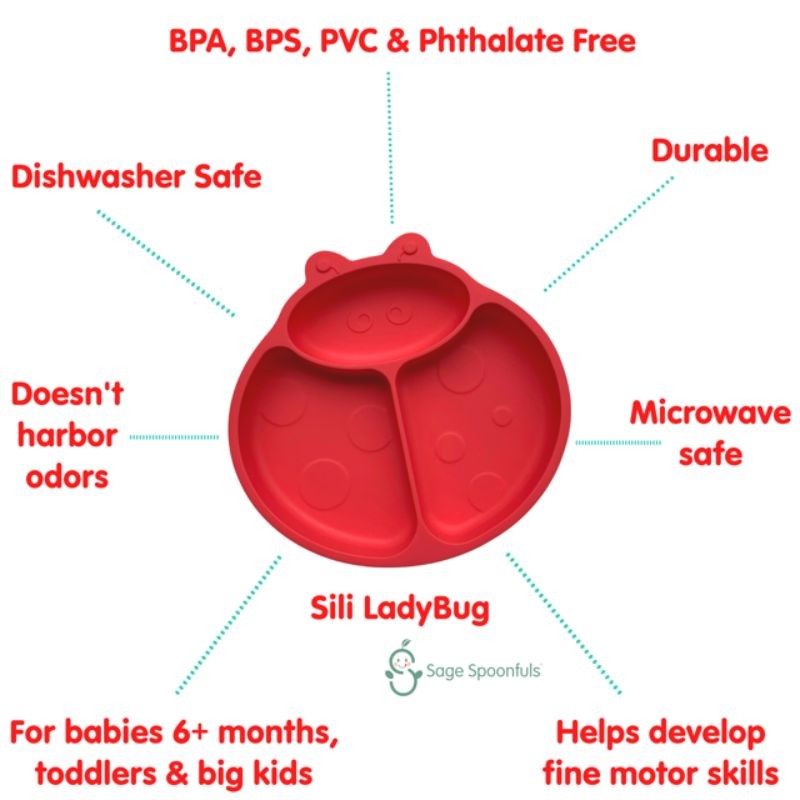 BPA, BPS, PVC & Phthalate Free

Dishwasher Safe

Durable

Doesn't harbor odors

Microwave safe

Sili LadyBug

Sage Spoonfuls

For babies 6+ months, toddlers & big kids

Helps develop fine motor skills